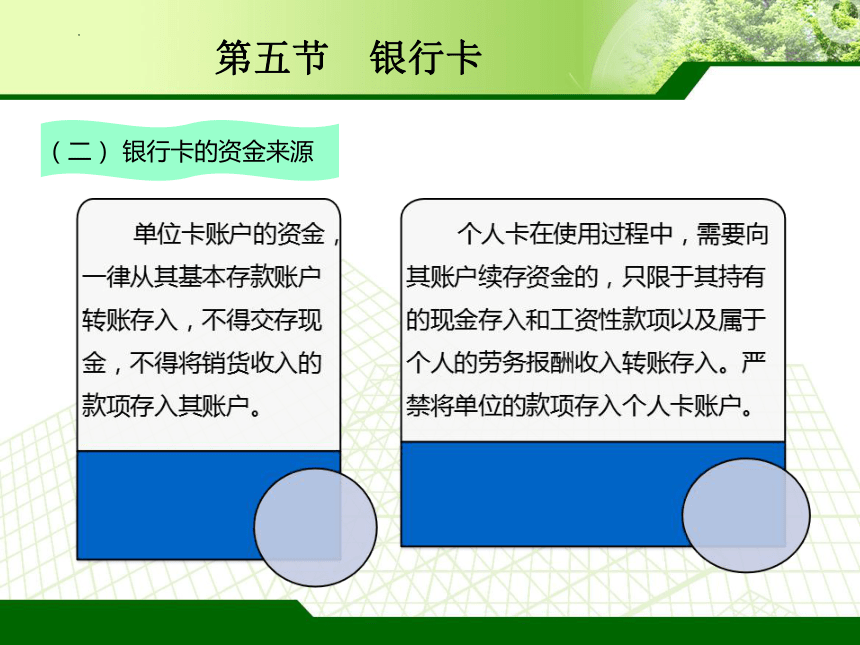 第五节　银行卡

（二）银行卡的资金来源

单位卡账户的资金，一律从其基本存款账户转账存入，不得交存现金，不得将销货收入的款项存入其账户。

个人卡在使用过程中，需要向其账户续存资金的，只限于其持有的现金存入和工资性款项以及属于个人的劳务报酬收入转账存入。严禁将单位的款项存入个人卡账户。